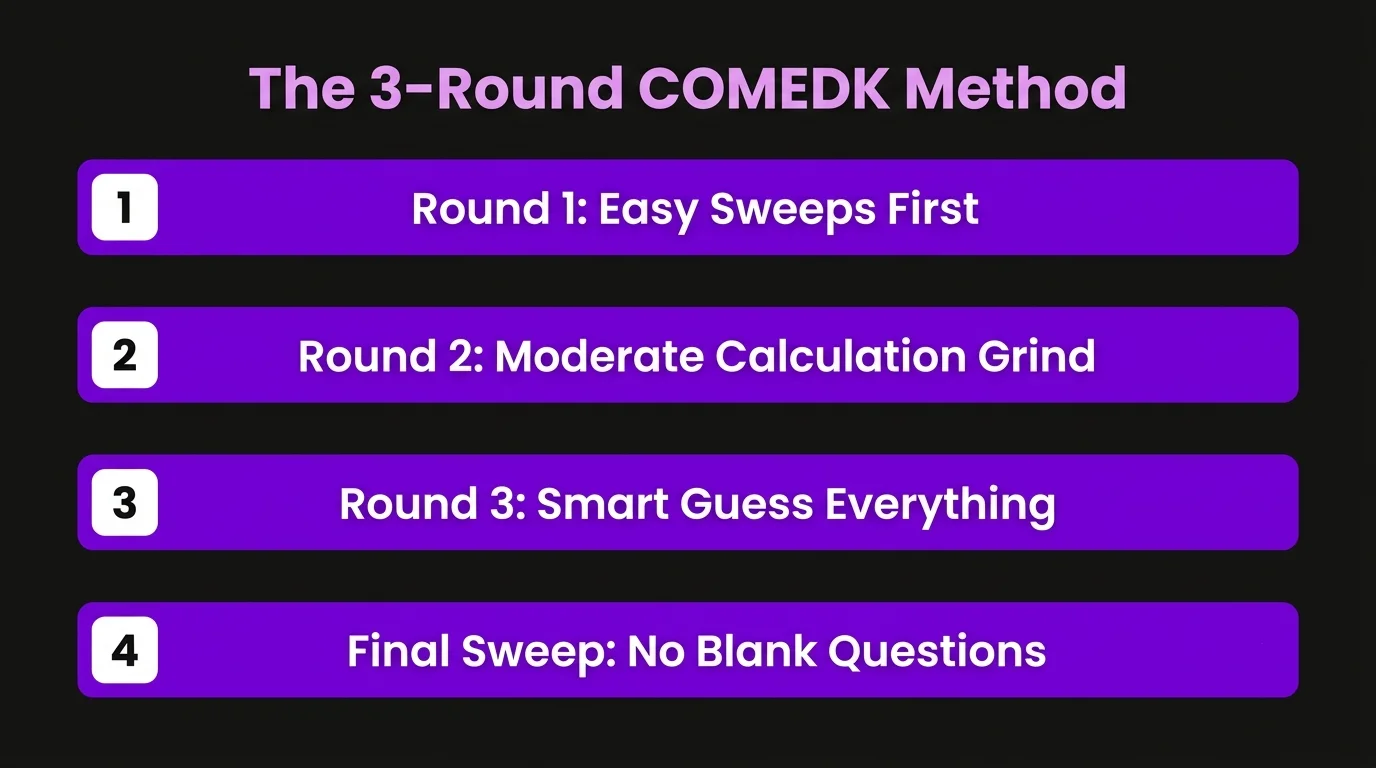 The 3-Round COMEDK Method

1 Round 1: Easy Sweeps First

2 Round 2: Moderate Calculation Grind

3 Round 3: Smart Guess Everything

4 Final Sweep: No Blank Questions